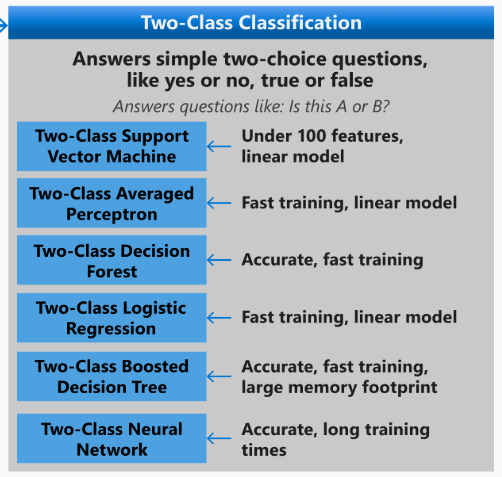 Two-Class Classification

Answers simple two-choice questions, like yes or no, true or false

Answers questions like: Is this A or B?

Two-Class Support Vector Machine

Under 100 features, linear model

Two-Class Averaged Perceptron

Fast training, linear model

Two-Class Decision Forest

Accurate, fast training

Two-Class Logistic Regression

Fast training, linear model

Two-Class Boosted Decision Tree

Accurate, fast training, large memory footprint

Two-Class Neural Network

Accurate, long training times